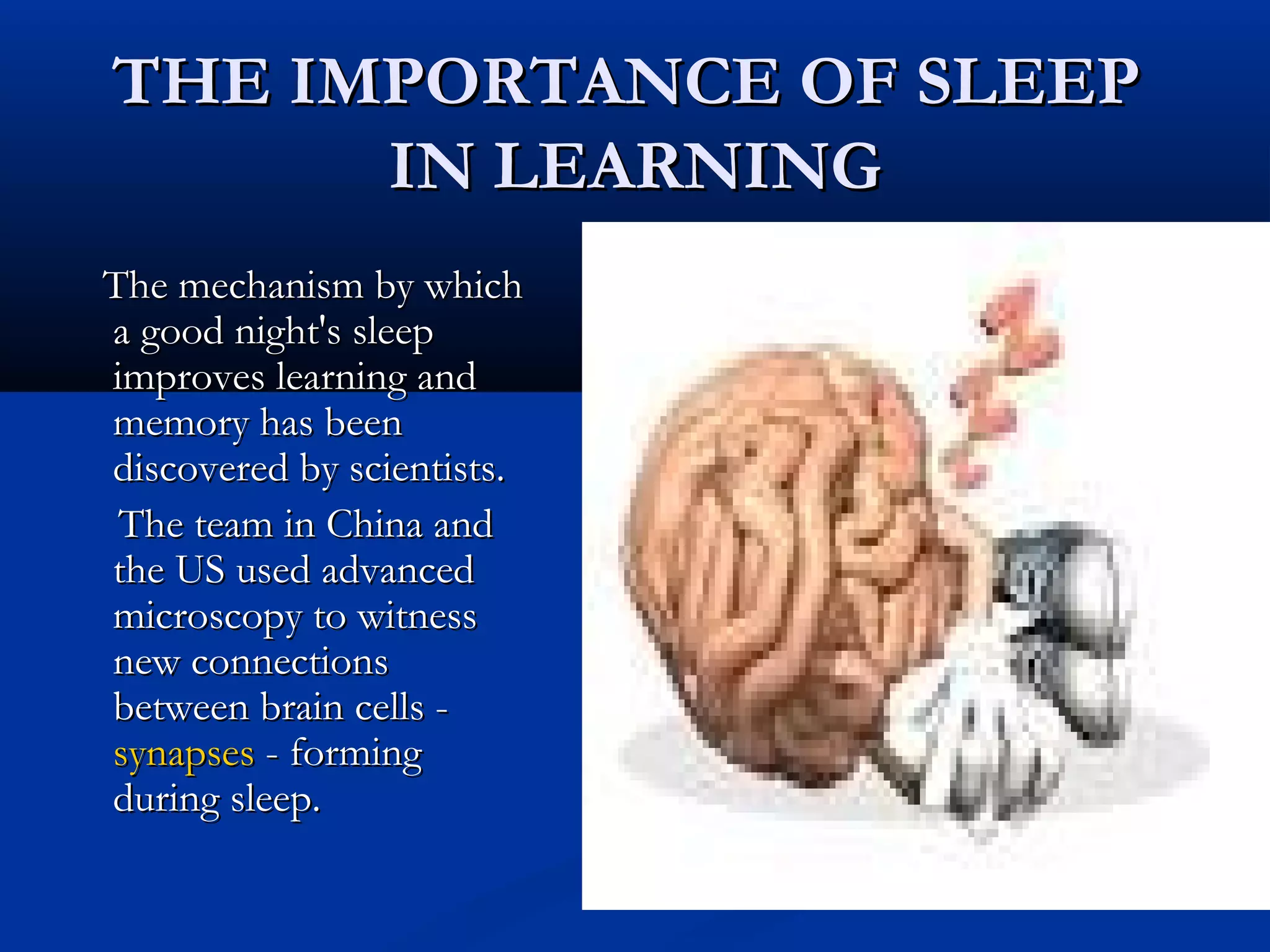 THE IMPORTANCE OF SLEEP IN LEARNING

The mechanism by which a good night's sleep improves learning and memory has been discovered by scientists.

The team in China and the US used advanced microscopy to witness new connections between brain cells - synapses - forming during sleep.